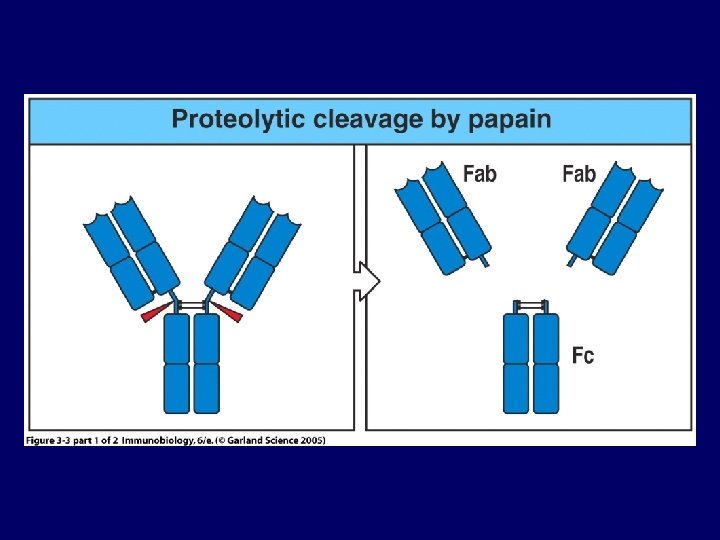 Proteolytic cleavage by papain

Fab

Fab

Fc

Figure 3-3 part 1 of 2 Immunobiology, 6/e. (© Garland Science 2005)